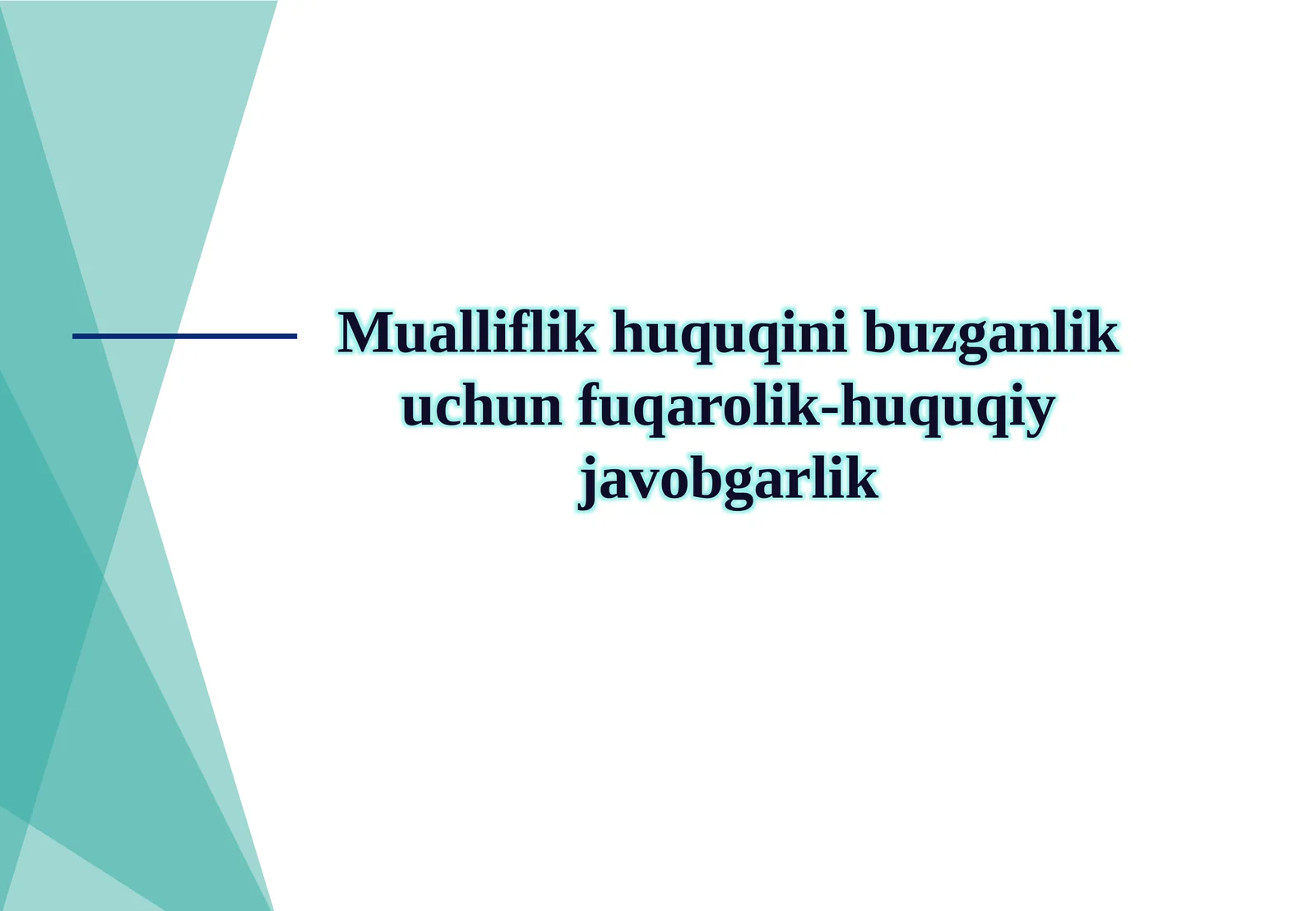 Mualliflik huquqini buzganlik uchun fuqarolik-huquqiy javobgarlik